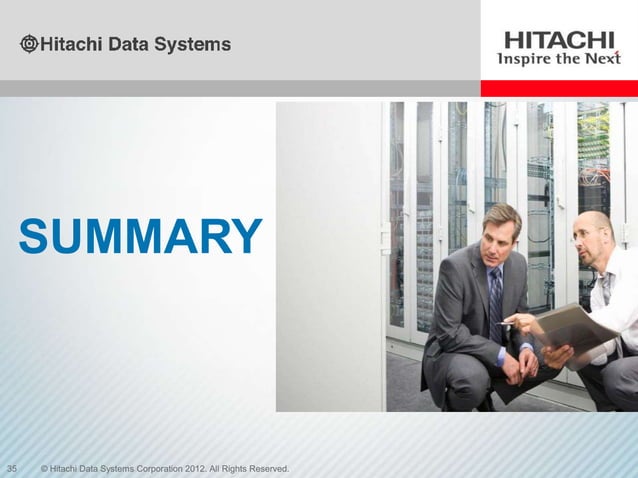 Hitachi Data Systems

HITACHI
Inspire the Next

SUMMARY

35 © Hitachi Data Systems Corporation 2012. All Rights Reserved.